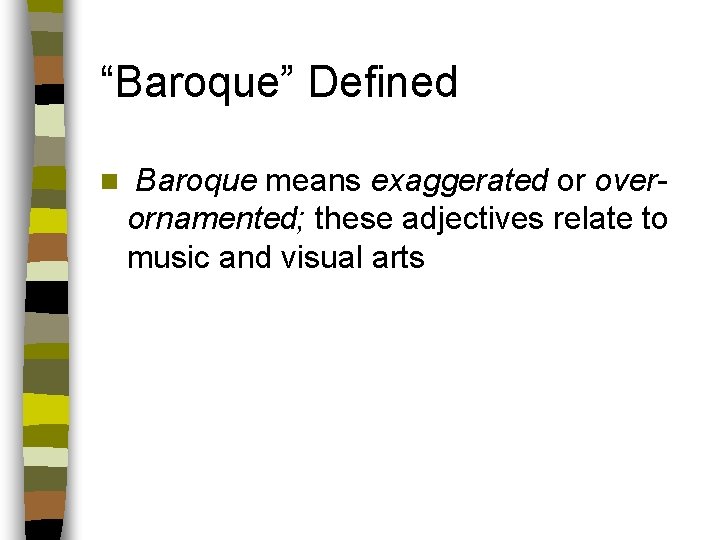 “Baroque” Defined

Baroque means exaggerated or over-ornamented; these adjectives relate to music and visual arts